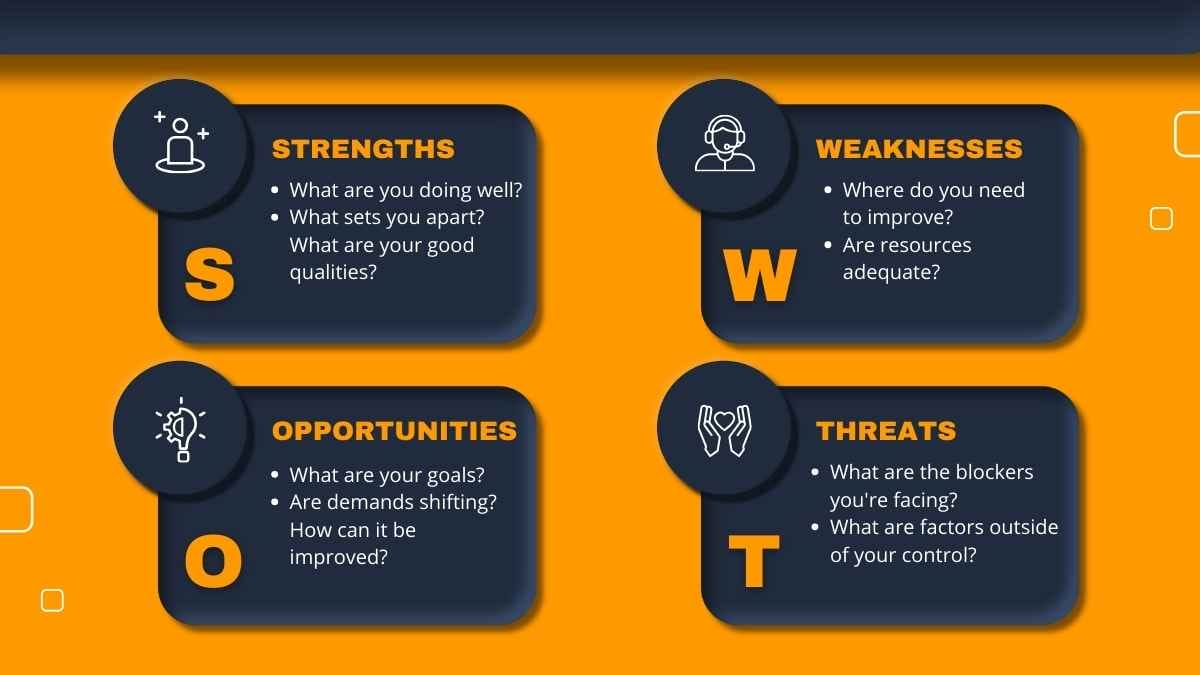 STRENGTHS

- What are you doing well?
- What sets you apart? What are your good qualities?

S

WEAKNESSES

- Where do you need to improve?
- Are resources adequate?

W

OPPORTUNITIES

- What are your goals?
- Are demands shifting? How can it be improved?

O

THREATS

- What are the blockers you're facing?
- What are factors outside of your control?

T